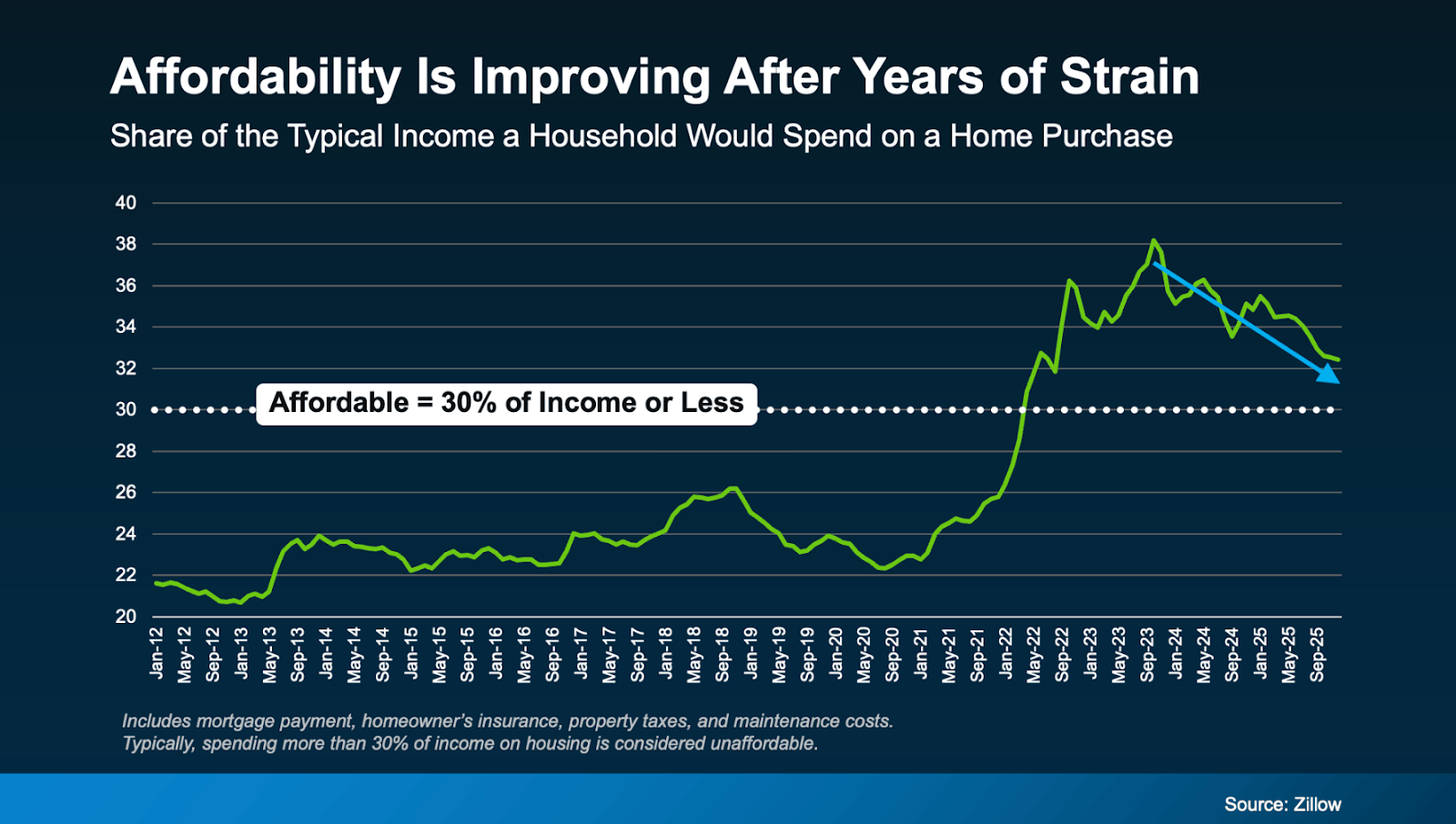 Affordability Is Improving After Years of Strain

Share of the Typical Income a Household Would Spend on a Home Purchase

40
38
36
34
32
30
28
26
24
22
20

Affordable = 30% of Income or Less

Jan-12 May-12 Sep-12 Jan-13 May-13 Sep-13 Jan-14 May-14 Sep-14 Jan-15 May-15 Sep-15 Jan-16 May-16 Sep-16 Jan-17 May-17 Sep-17 Jan-18 May-18 Sep-18 Jan-19 May-19 Sep-19 Jan-20 May-20 Sep-20 Jan-21 May-21 Sep-21 Jan-22 May-22 Sep-22 Jan-23 May-23 Sep-23 Jan-24 May-24 Sep-24 Jan-25 May-25 Sep-25

Includes mortgage payment, homeowner's insurance, property taxes, and maintenance costs.
Typically, spending more than 30% of income on housing is considered unaffordable.

Source: Zillow